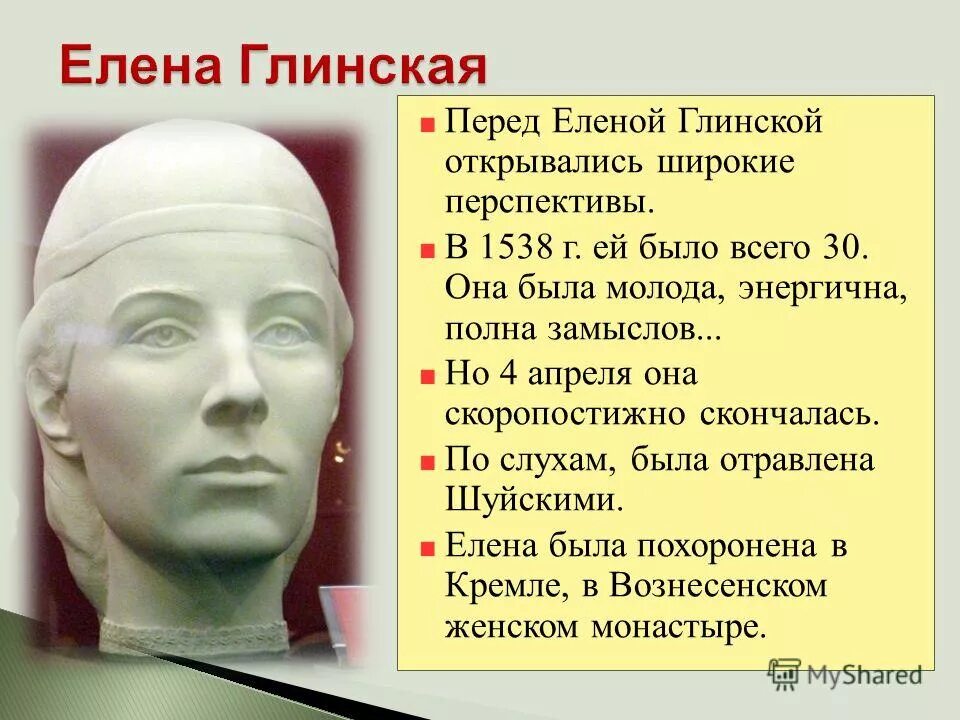 Елена Глинская

Перед Еленой Глинской открывались широкие перспективы.

В 1538 г. ей было всего 30. Она была молода, энергична, полна замыслов...

Но 4 апреля она скоропостижно скончалась.

По слухам, была отравлена Шуйскими.

Елена была похоронена в Кремле, в Вознесенском женском монастыре.

MyShared